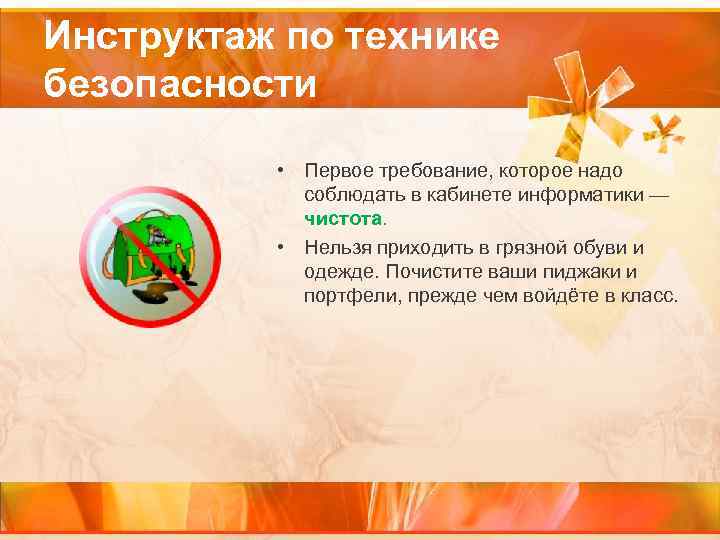 Инструктаж по технике безопасности

• Первое требование, которое надо соблюдать в кабинете информатики — чистота.

• Нельзя приходить в грязной обуви и одежде. Почистите ваши пиджаки и портфели, прежде чем войдёте в класс.